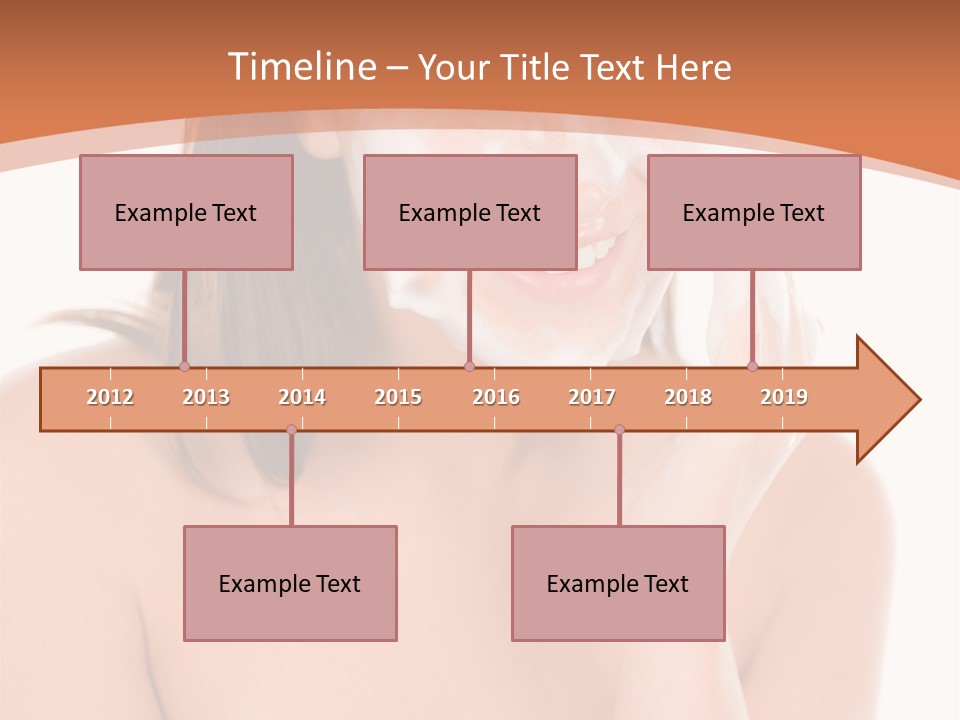 Timeline – Your Title Text Here

Example Text

Example Text

Example Text

2012 2013 2014 2015 2016 2017 2018 2019

Example Text

Example Text